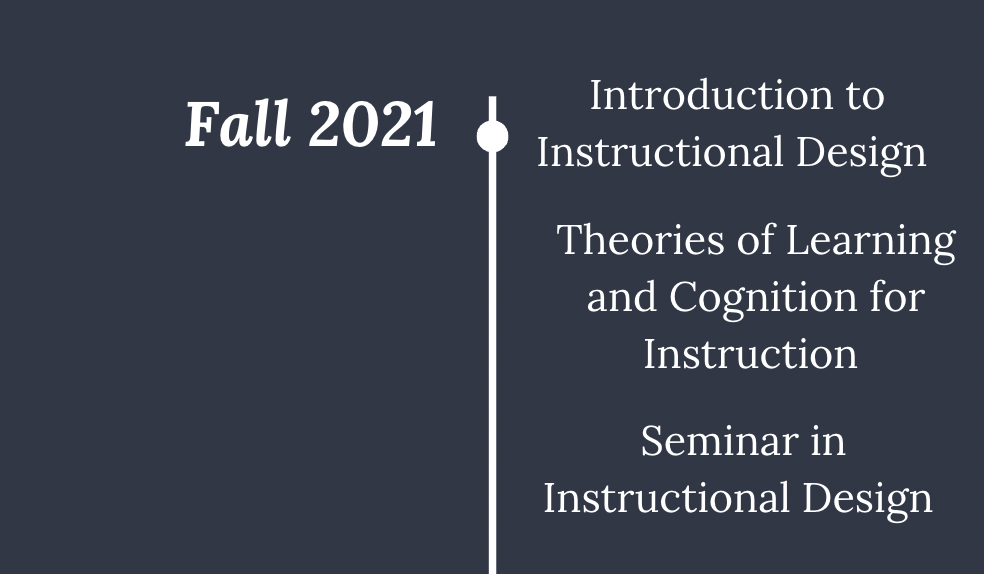 Fall 2021

Introduction to Instructional Design

Theories of Learning and Cognition for Instruction

Seminar in Instructional Design